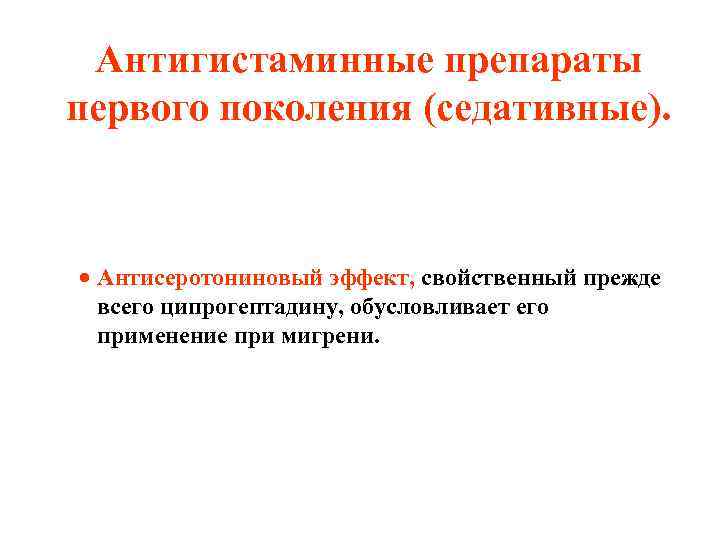 Антигистаминные препараты первого поколения (седативные).

• Антисеротониновый эффект, свойственный прежде всего ципрогептадину, обусловливает его применение при мигрени.